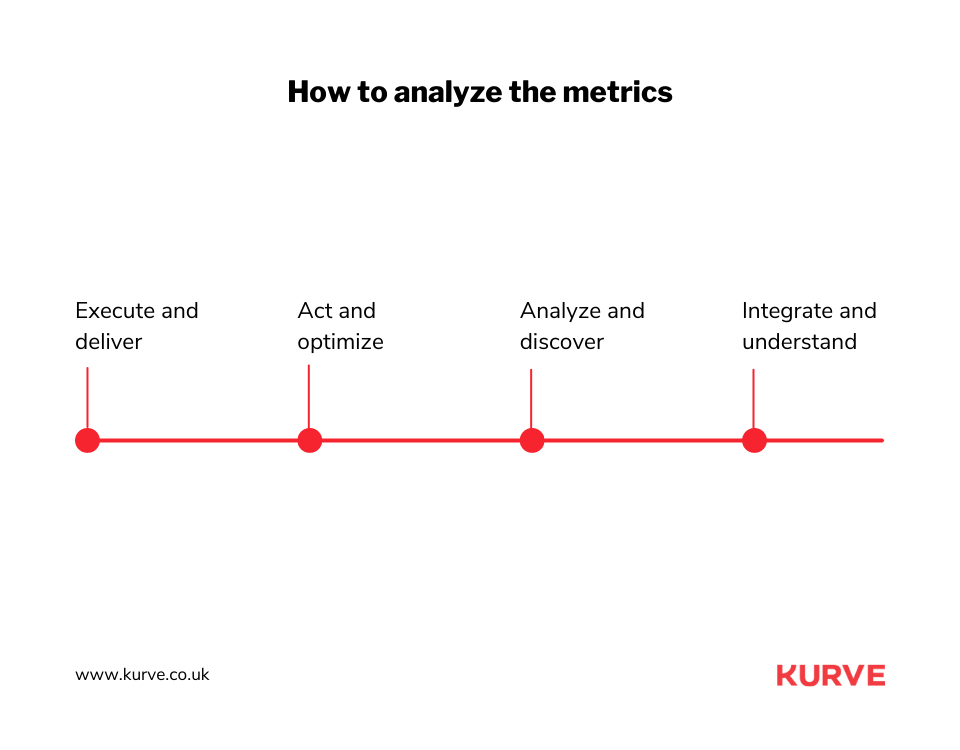 How to analyze the metrics

Execute and deliver

Act and optimize

Analyze and discover

Integrate and understand

www.kurve.co.uk

KURVE